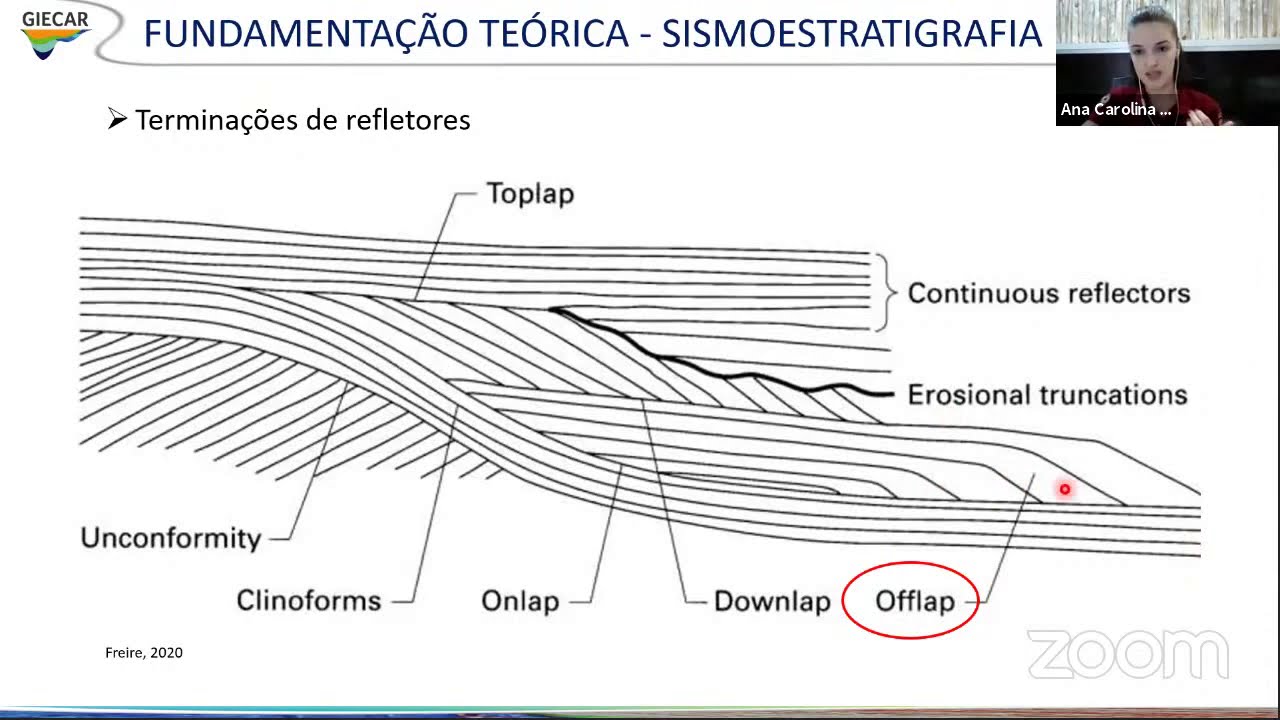 GIECAR

FUNDAMENTAÇÃO TEÓRICA - SISMOESTRATIGRAFIA

Ana Carolina ...

➢ Terminações de refletores

Toplap

Continuous reflectors

Erosional truncations

Unconformity

Clinoforms

Onlap

Downlap

Offlap

Freire, 2020

zoom